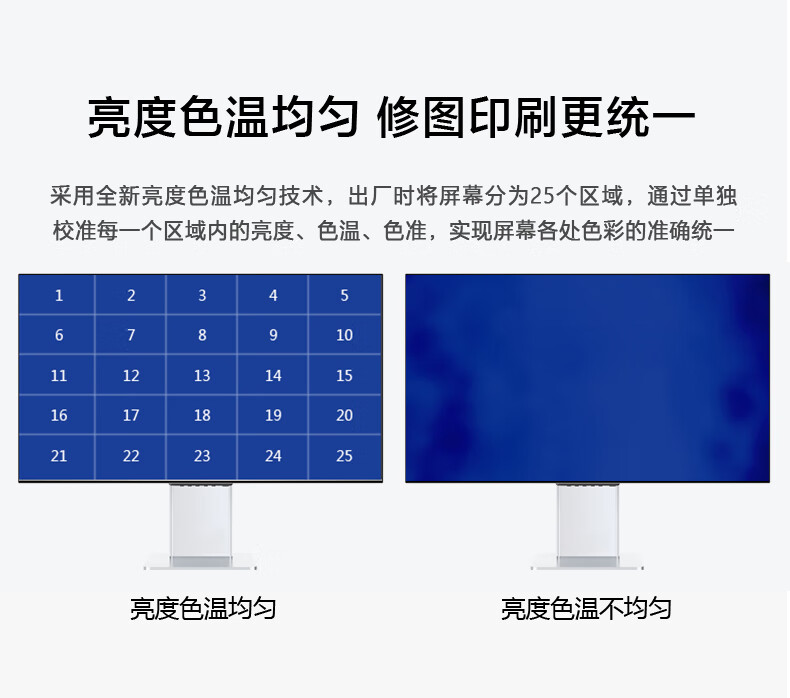 亮度色温均匀 修图印刷更统一

采用全新亮度色温均匀技术，出厂时将屏幕分为25个区域，通过单独校准每一个区域内的亮度、色温、色准，实现屏幕各处色彩的准确统一

| 1 | 2 | 3 | 4 | 5 |
|---|---|---|---|---|
| 6 | 7 | 8 | 9 | 10 |
| 11 | 12 | 13 | 14 | 15 |
| 16 | 17 | 18 | 19 | 20 |
| 21 | 22 | 23 | 24 | 25 |

亮度色温均匀

亮度色温不均匀